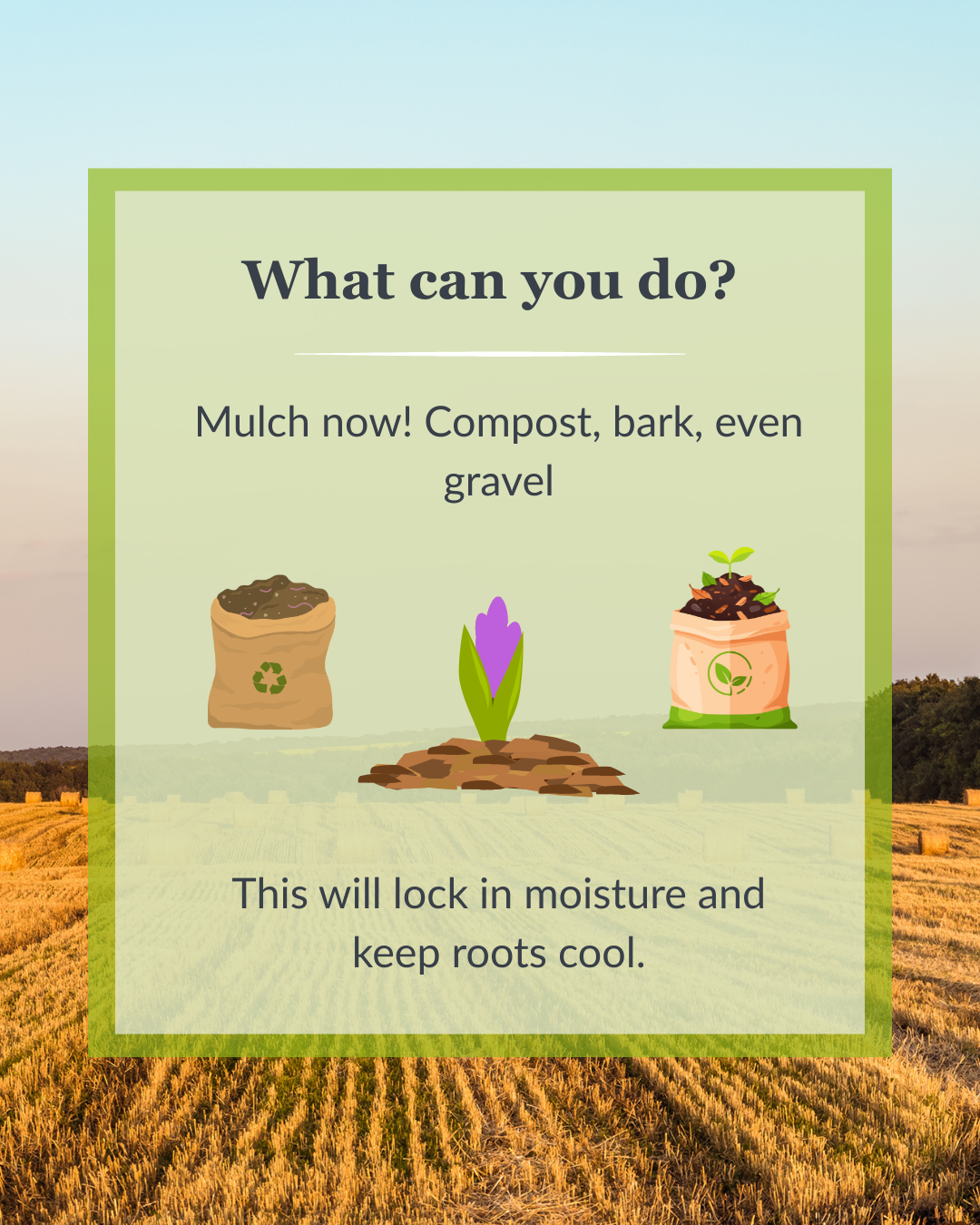 What can you do?

Mulch now! Compost, bark, even gravel

This will lock in moisture and keep roots cool.